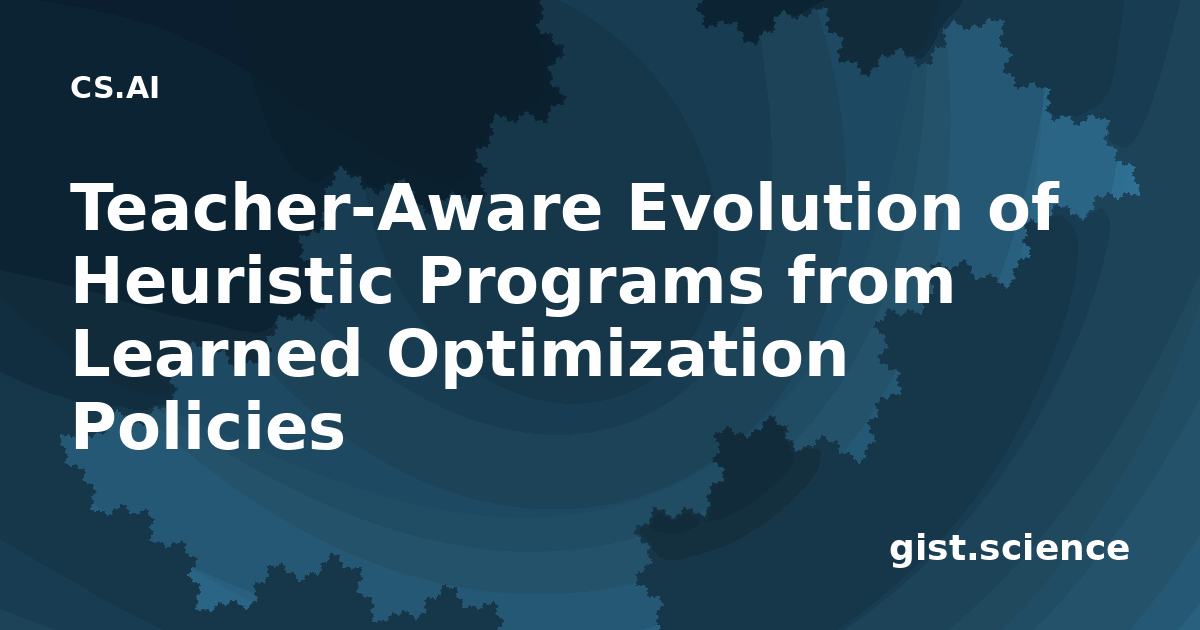 CS.AI

Teacher-Aware Evolution of Heuristic Programs from Learned Optimization Policies

gist.science